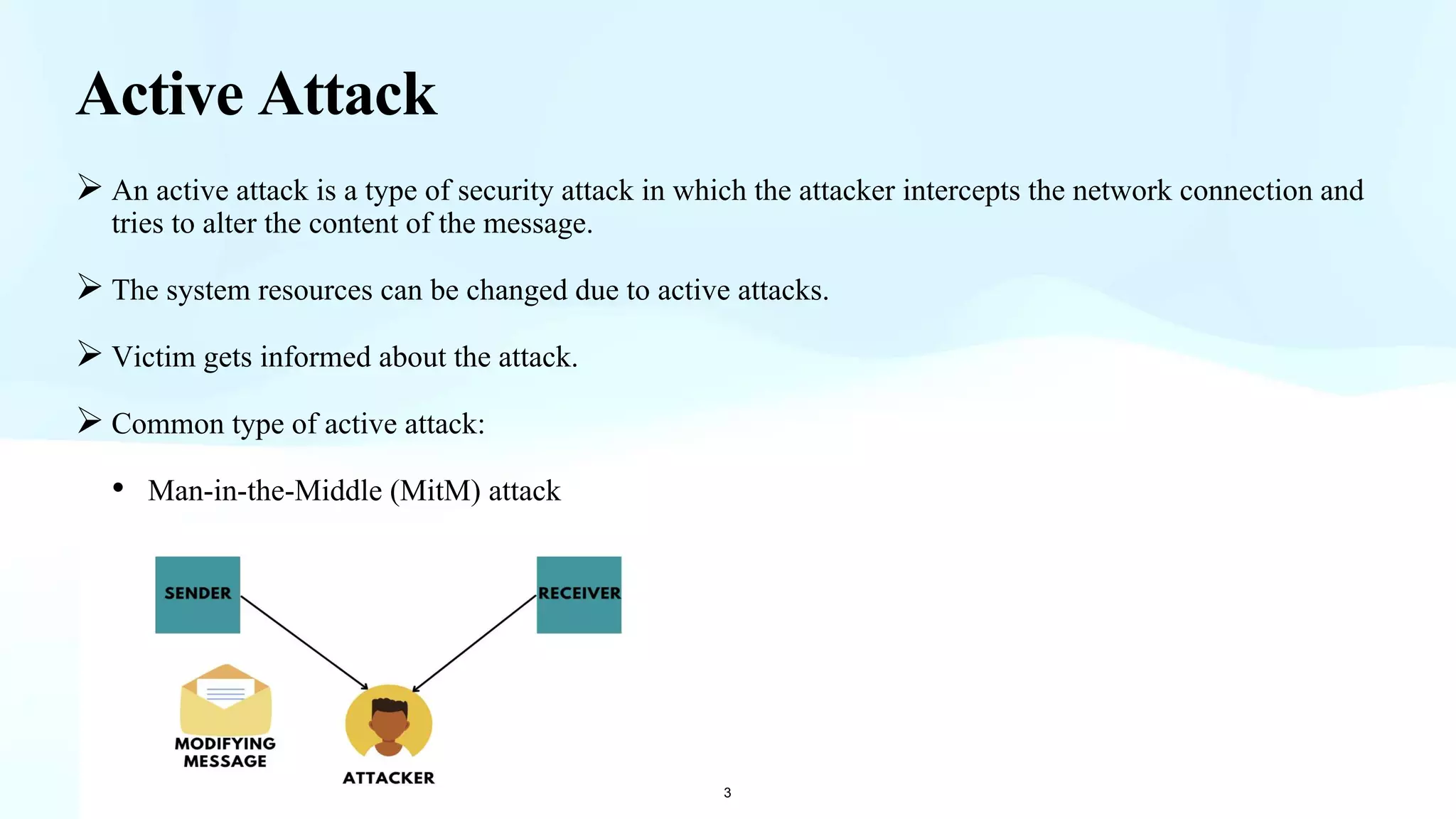 Active Attack

➢ An active attack is a type of security attack in which the attacker intercepts the network connection and tries to alter the content of the message.

➢ The system resources can be changed due to active attacks.

➢ Victim gets informed about the attack.

➢ Common type of active attack:

• Man-in-the-Middle (MitM) attack

SENDER

RECEIVER

MODIFYING MESSAGE

ATTACKER

3